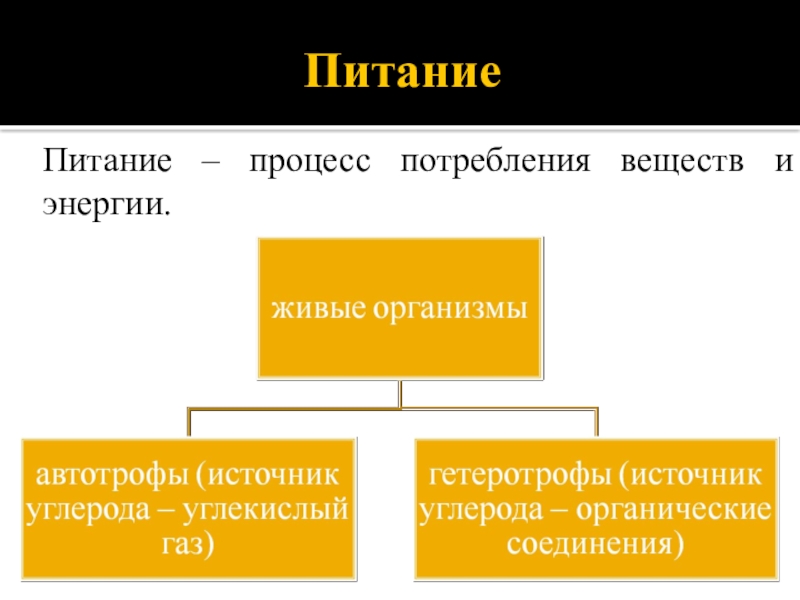 Питание

Питание – процесс потребления веществ и энергии.

живые организмы

автотрофы (источник углерода – углекислый газ)

гетеротрофы (источник углерода – органические соединения)